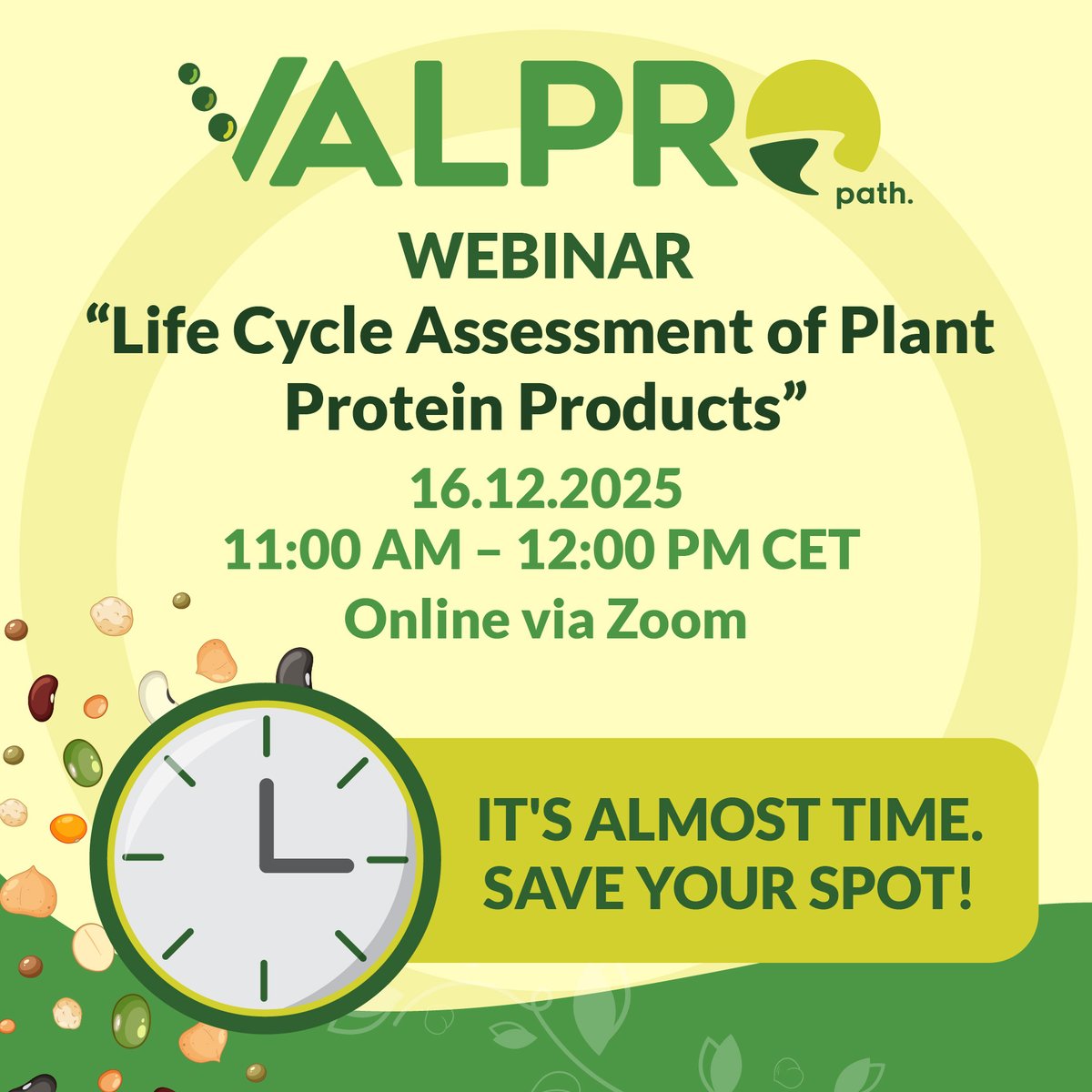 VALPRO path.

WEBINAR
“Life Cycle Assessment of Plant Protein Products”

16.12.2025
11:00 AM – 12:00 PM CET
Online via Zoom

IT'S ALMOST TIME.
SAVE YOUR SPOT!